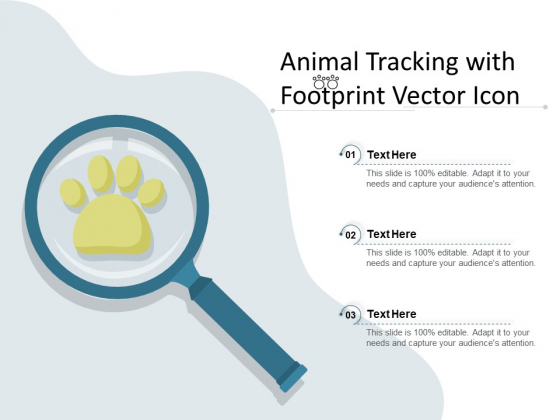 Animal Tracking with Footprint Vector Icon

01 Text Here
This slide is 100% editable. Adapt it to your needs and capture your audience's attention.

02 Text Here
This slide is 100% editable. Adapt it to your needs and capture your audience's attention.

03 Text Here
This slide is 100% editable. Adapt it to your needs and capture your audience's attention.